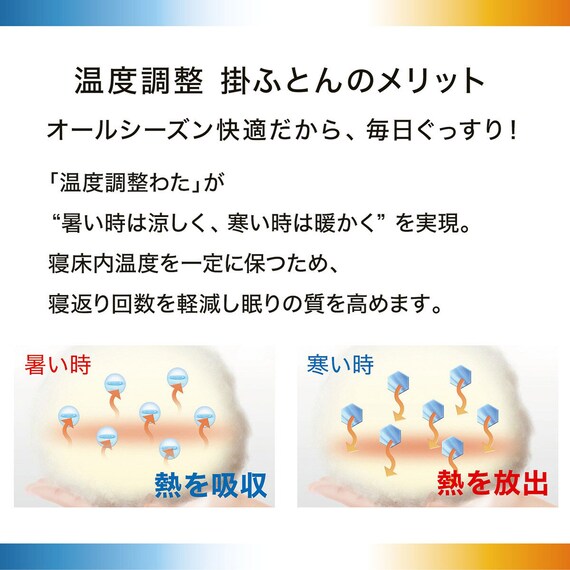 温度調整 掛ふとんのメリット

オールシーズン快適だから、毎日ぐっすり！

「温度調整わた」が
“暑い時は涼しく、寒い時は暖かく” を実現。
寝床内温度を一定に保つため、
寝返り回数を軽減し眠りの質を高めます。

暑い時

熱を吸収

寒い時

熱を放出